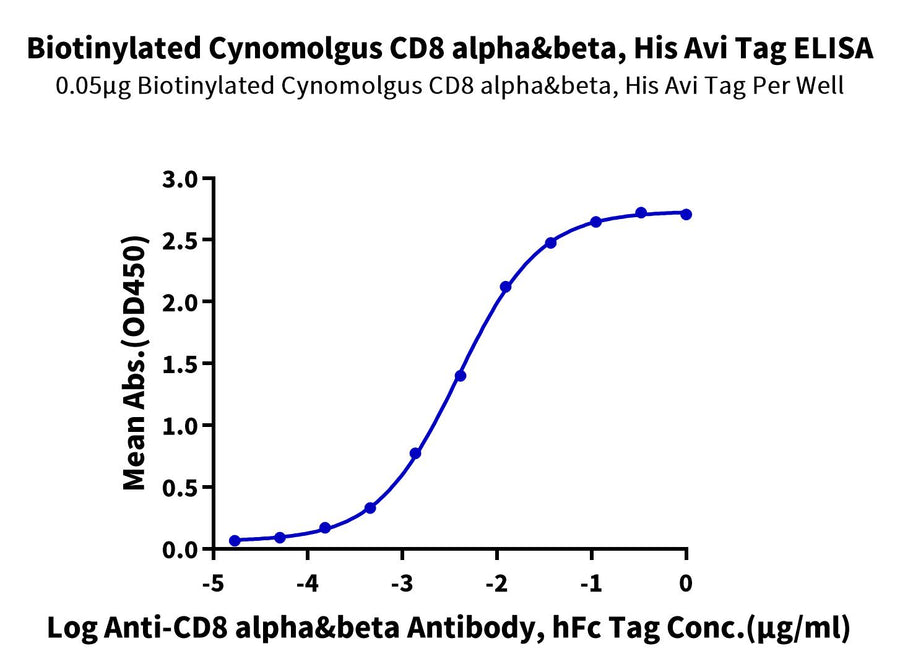 Biotinylated Cynomolgus CD8 alpha&beta, His Avi Tag ELISA
0.05μg Biotinylated Cynomolgus CD8 alpha&beta, His Avi Tag Per Well

Mean Abs.(OD450)

3.0
2.5
2.0
1.5
1.0
0.5
0.0

-5
-4
-3
-2
-1
0

Log Anti-CD8 alpha&beta Antibody, hFc Tag Conc.(μg/ml)